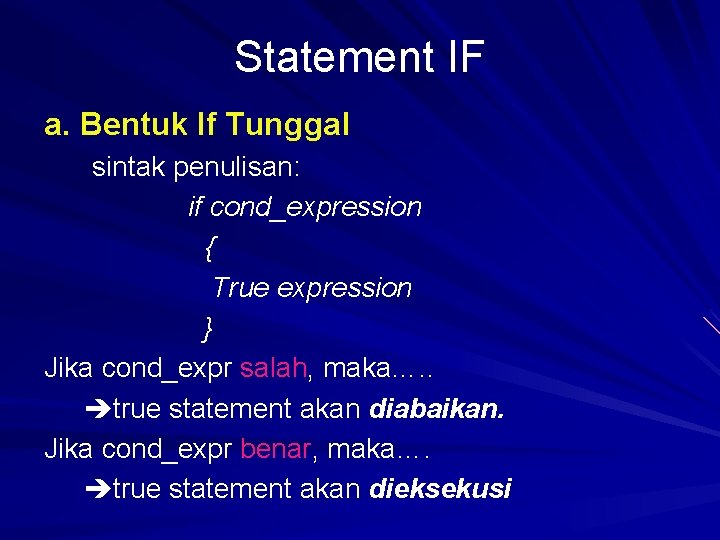 Statement IF

a. Bentuk If Tunggal

sintak penulisan:

if cond_expression
{
True expression
}

Jika cond_expr salah, maka…..

➔true statement akan diabaikan.

Jika cond_expr benar, maka….

➔true statement akan dieksekusi